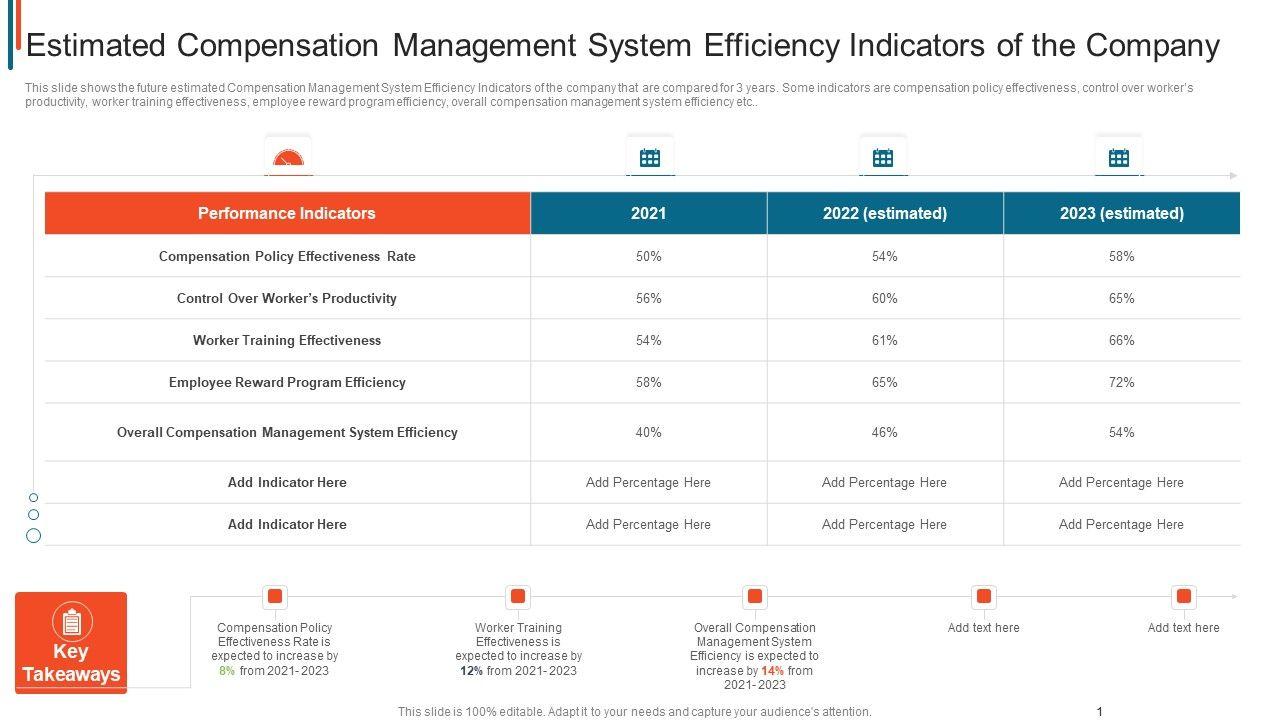 Estimated Compensation Management System Efficiency Indicators of the Company

This slide shows the future estimated Compensation Management System Efficiency Indicators of the company that are compared for 3 years. Some indicators are compensation policy effectiveness, control over worker's productivity, worker training effectiveness, employee reward program efficiency, overall compensation management system efficiency etc..

| Performance Indicators | 2021 | 2022 (estimated) | 2023 (estimated) |
|---|---|---|---|
| Compensation Policy Effectiveness Rate | 50% | 54% | 58% |
| Control Over Worker's Productivity | 56% | 60% | 65% |
| Worker Training Effectiveness | 54% | 61% | 66% |
| Employee Reward Program Efficiency | 58% | 65% | 72% |
| Overall Compensation Management System Efficiency | 40% | 46% | 54% |
| Add Indicator Here | Add Percentage Here | Add Percentage Here | Add Percentage Here |
| Add Indicator Here | Add Percentage Here | Add Percentage Here | Add Percentage Here |

Key Takeaways

Compensation Policy Effectiveness Rate is expected to increase by 8% from 2021- 2023

Worker Training Effectiveness is expected to increase by 12% from 2021- 2023

Overall Compensation Management System Efficiency is expected to increase by 14% from 2021- 2023

Add text here

Add text here

This slide is 100% editable. Adapt it to your needs and capture your audience's attention.

1